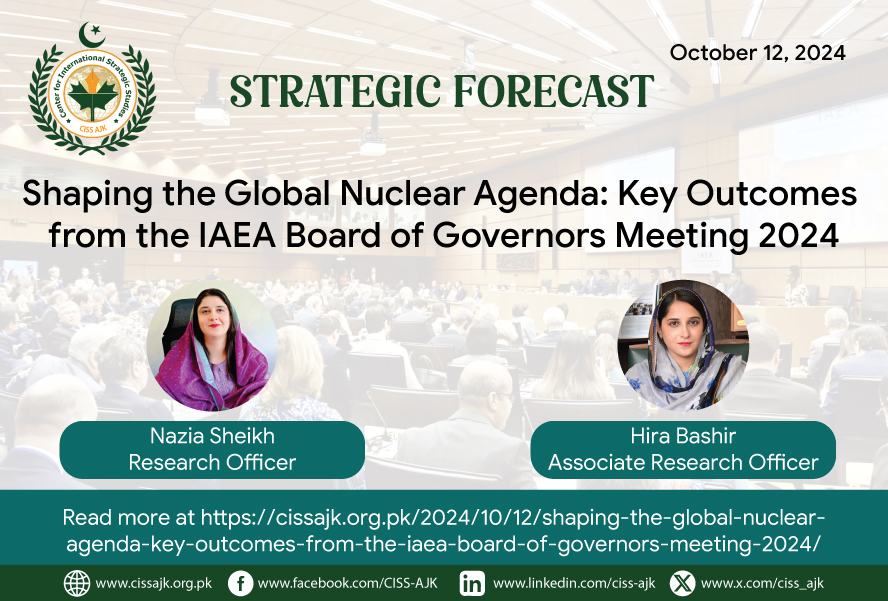 Center for International Strategic Studies
CISS AJK

October 12, 2024

STRATEGIC FORECAST

Shaping the Global Nuclear Agenda: Key Outcomes from the IAEA Board of Governors Meeting 2024

Nazia Sheikh
Research Officer

Hira Bashir
Associate Research Officer

Read more at https://cissajk.org.pk/2024/10/12/shaping-the-global-nuclear-agenda-key-outcomes-from-the-iaea-board-of-governors-meeting-2024/

www.cissajk.org.pk www.facebook.com/CISS-AJK www.linkedin.com/ciss-ajk www.x.com/ciss_ajk